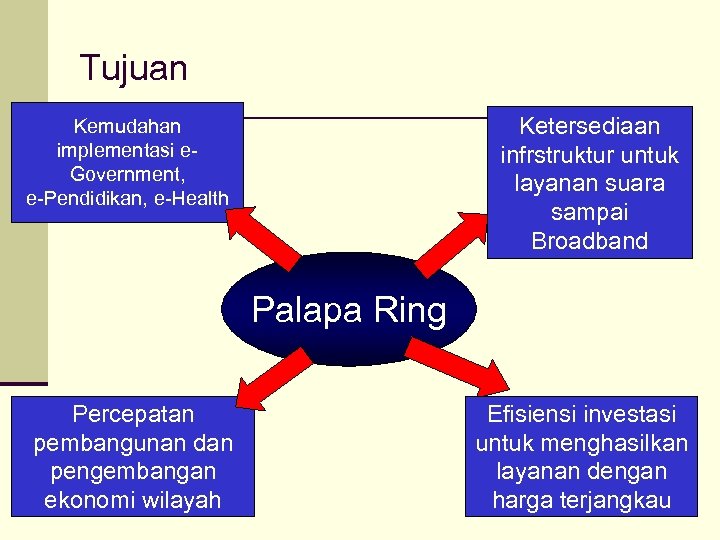 Tujuan

Kemudahan implementasi e-Government, e-Pendidikan, e-Health

Ketersediaan infrstruktur untuk layanan suara sampai Broadband

Palapa Ring

Percepatan pembangunan dan pengembangan ekonomi wilayah

Efisiensi investasi untuk menghasilkan layanan dengan harga terjangkau